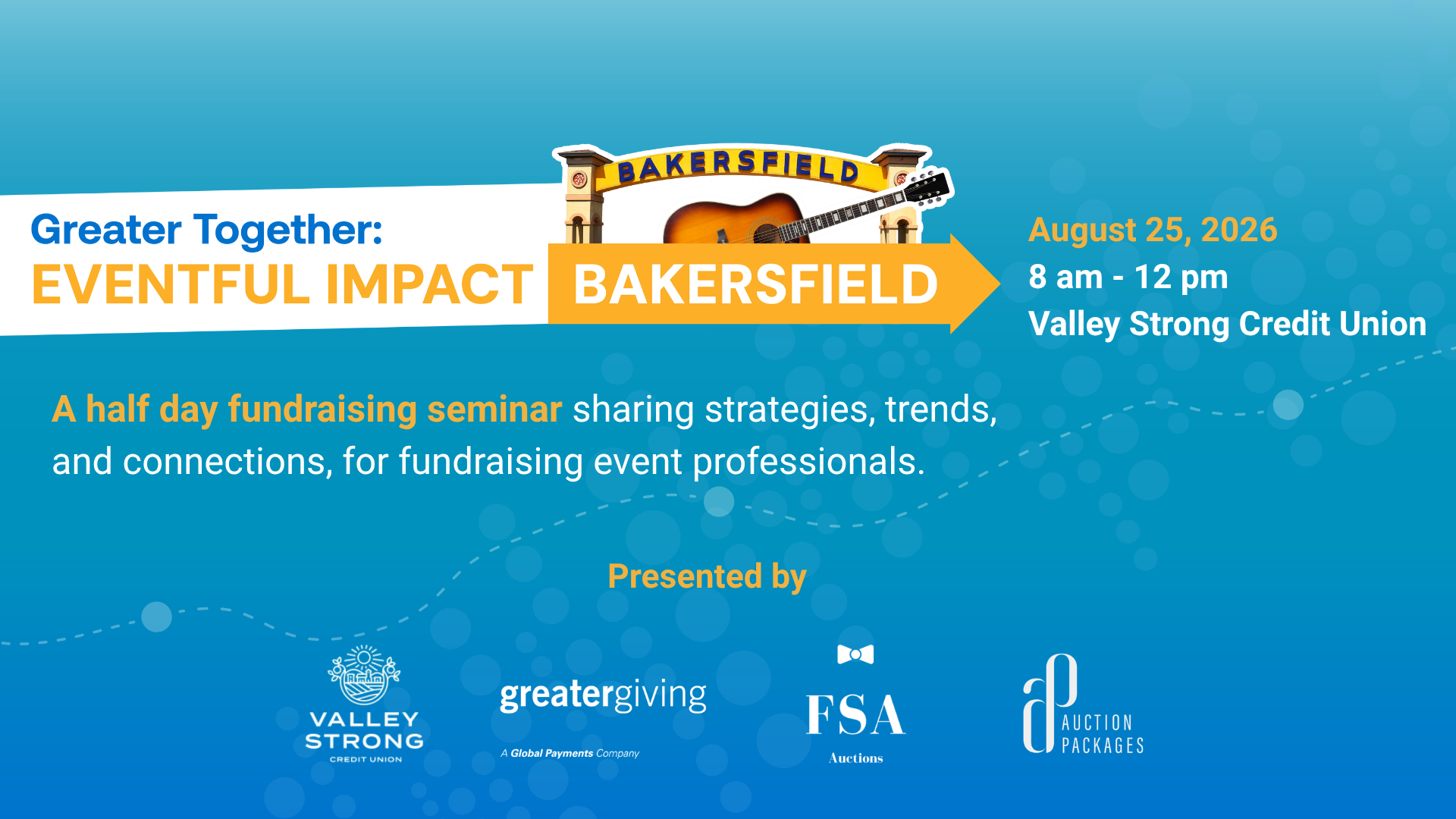 BAKERSFIELD

Greater Together:
EVENTFUL IMPACT BAKERSFIELD

August 25, 2026
8 am - 12 pm
Valley Strong Credit Union

A half day fundraising seminar sharing strategies, trends, and connections, for fundraising event professionals.

Presented by

VALLEY
STRONG
CREDIT UNION

greatergiving
A Global Payments Company

FSA
Auctions

AUCTION
PACKAGES